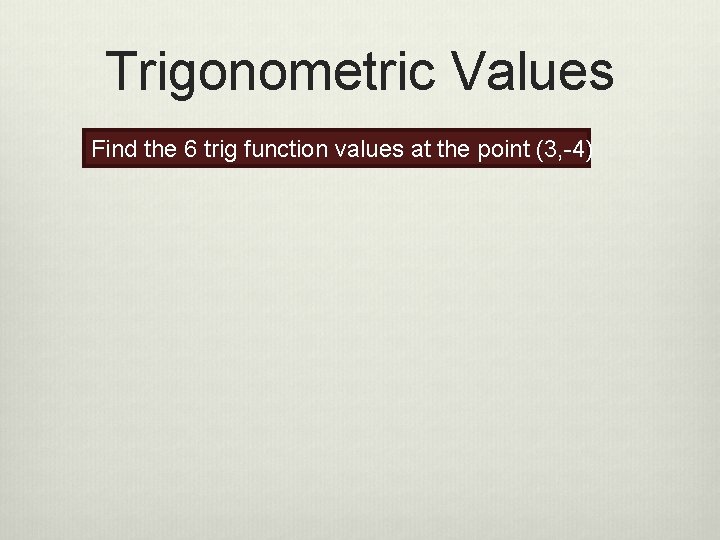 Trigonometric Values

Find the 6 trig function values at the point (3,-4)